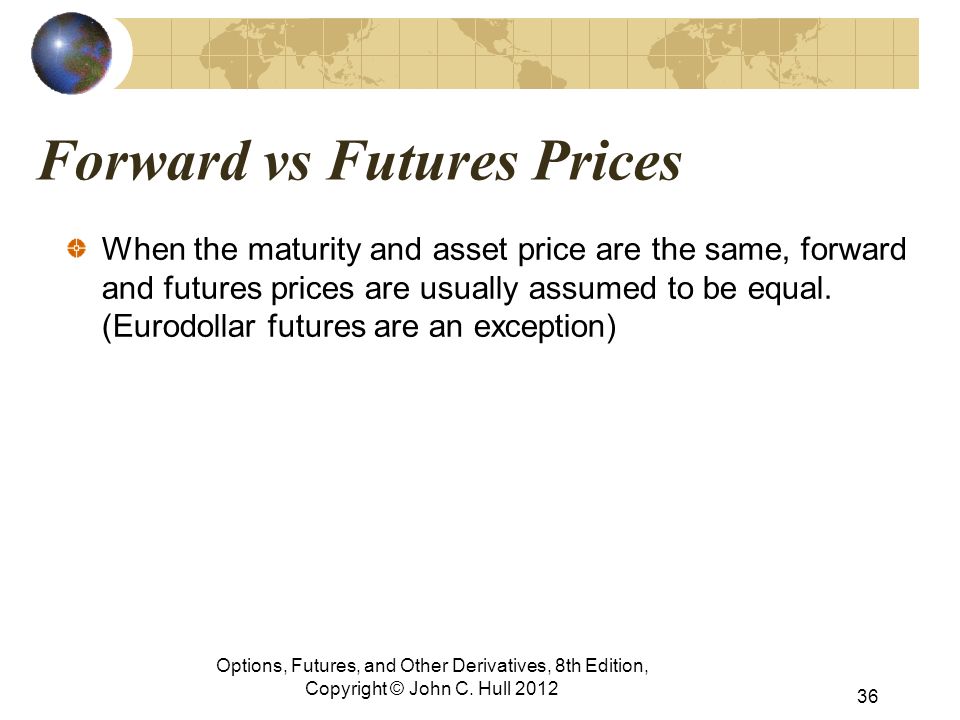 Forward vs Futures Prices

When the maturity and asset price are the same, forward and futures prices are usually assumed to be equal. (Eurodollar futures are an exception)

Options, Futures, and Other Derivatives, 8th Edition, Copyright © John C. Hull 2012

36